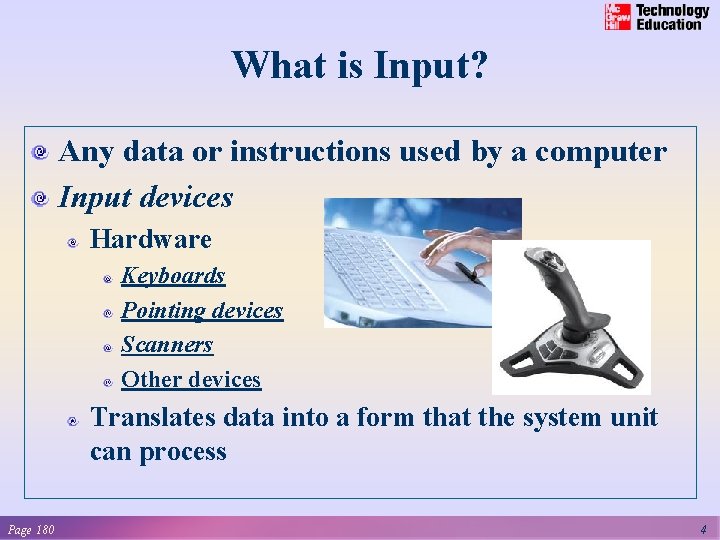 Mc Graw Hill Technology Education

What is Input?

Any data or instructions used by a computer

Input devices

Hardware

Keyboards

Pointing devices

Scanners

Other devices

Translates data into a form that the system unit can process

Page 180

4